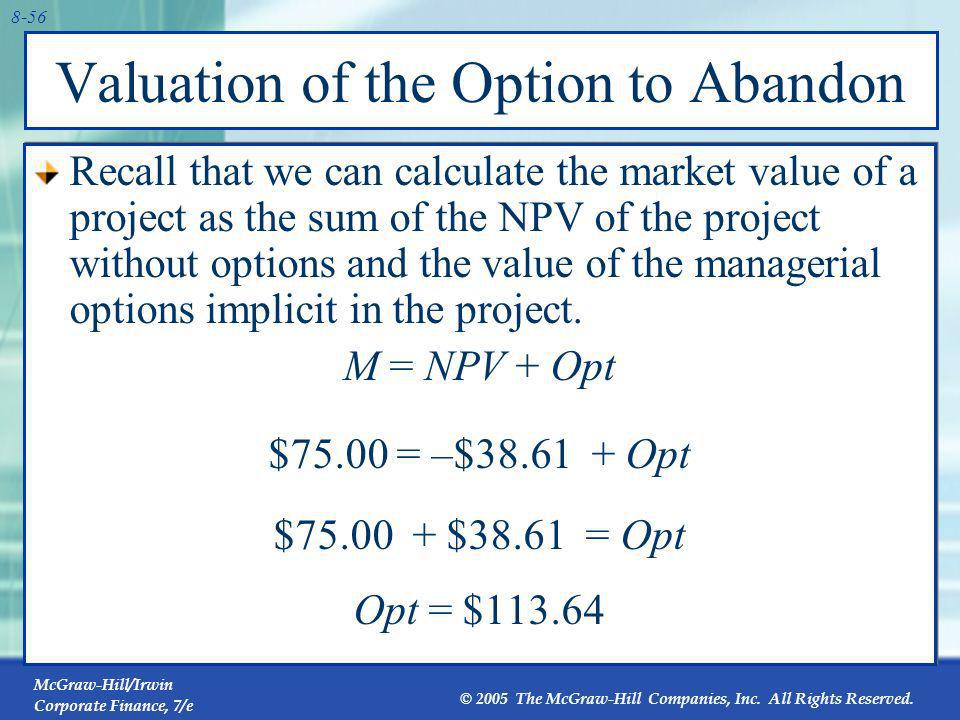 8-56

Valuation of the Option to Abandon

Recall that we can calculate the market value of a project as the sum of the NPV of the project without options and the value of the managerial options implicit in the project.

$M = NPV + Opt$

$\$75.00 = -\$38.61 + Opt$

$\$75.00 + \$38.61 = Opt$

$Opt = \$113.64$

McGraw-Hill/Irwin
Corporate Finance, 7/e

© 2005 The McGraw-Hill Companies, Inc. All Rights Reserved.